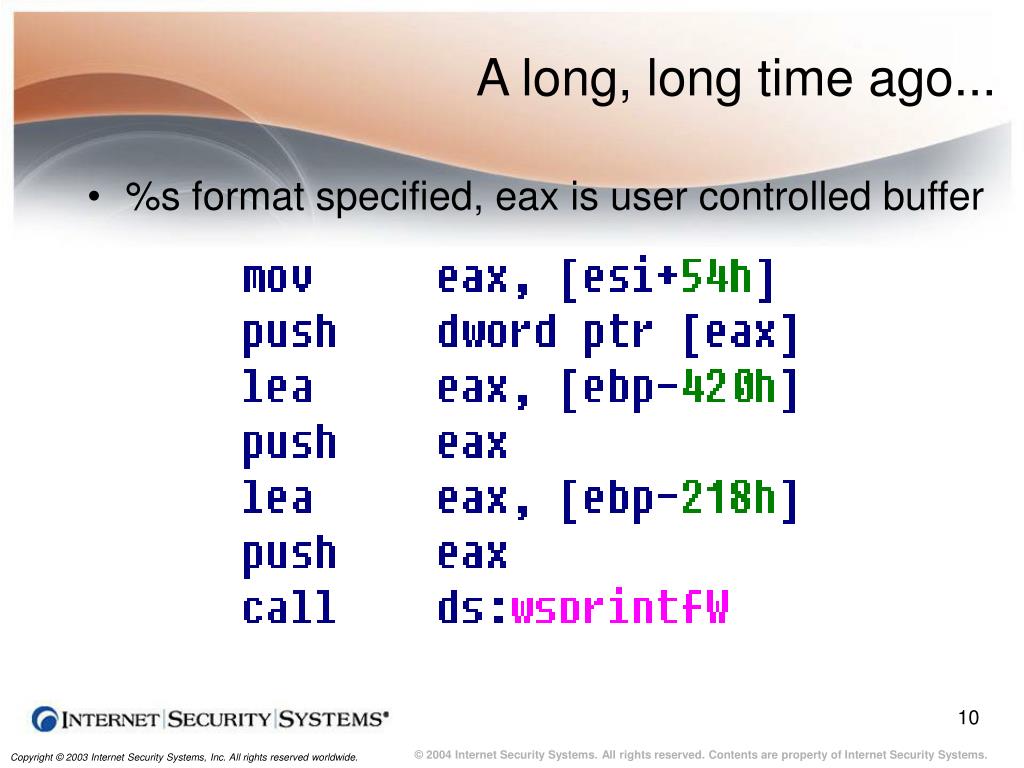 A long, long time ago...

• %s format specified, eax is user controlled buffer

mov eax, [esi+54h]
push dword ptr [eax]
lea eax, [ebp-420h]
push eax
lea eax, [ebp-218h]
push eax
call ds:wsprintfW

INTERNET SECURITY SYSTEMS®

10

Copyright © 2003 Internet Security Systems, Inc. All rights reserved worldwide.

© 2004 Internet Security Systems. All rights reserved. Contents are property of Internet Security Systems.